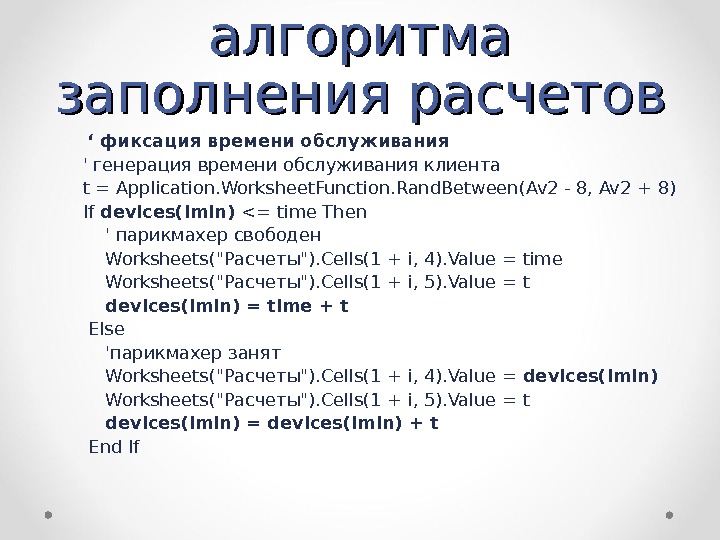 алгоритма заполнения расчетов

‘ фиксация времени обслуживания
' генерация времени обслуживания клиента
t = Application.WorksheetFunction.RandBetween(Av2 - 8, Av2 + 8)
If devices(imin) <= time Then
' парикмахер свободен
Worksheets("Расчеты").Cells(1 + i, 4).Value = time
Worksheets("Расчеты").Cells(1 + i, 5).Value = t
devices(imin) = time + t
Else
'парикмахер занят
Worksheets("Расчеты").Cells(1 + i, 4).Value = devices(imin)
Worksheets("Расчеты").Cells(1 + i, 5).Value = t
devices(imin) = devices(imin) + t
End If